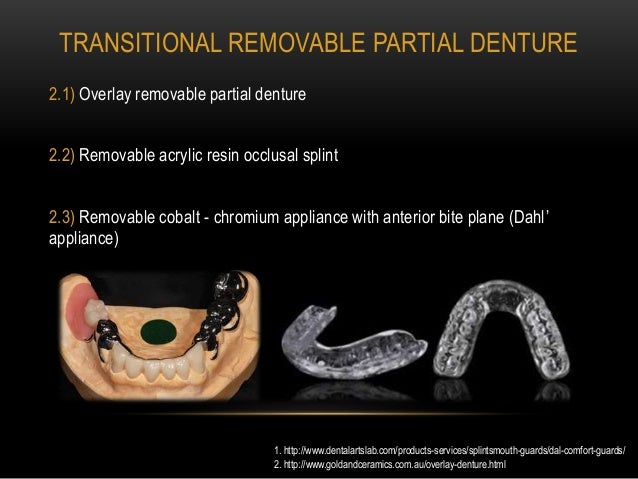 TRANSITIONAL REMOVABLE PARTIAL DENTURE

2.1) Overlay removable partial denture

2.2) Removable acrylic resin occlusal splint

2.3) Removable cobalt - chromium appliance with anterior bite plane (Dahl' appliance)

1. http://www.dentalartslab.com/products-services/splintsmouth-guards/dal-comfort-guards/
2. http://www.goldandceramics.com.au/overlay-denture.html